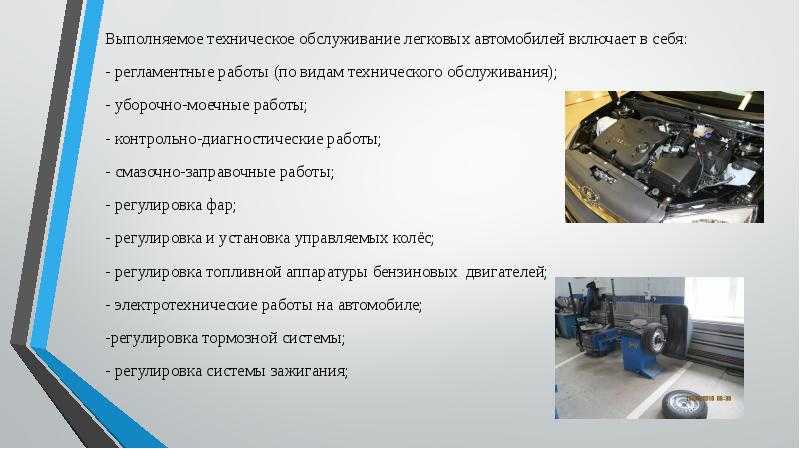 Выполняемое техническое обслуживание легковых автомобилей включает в себя:

- регламентные работы (по видам технического обслуживания);

- уборочно-моечные работы;

- контрольно-диагностические работы;

- смазочно-заправочные работы;

- регулировка фар;

- регулировка и установка управляемых колёс;

- регулировка топливной аппаратуры бензиновых двигателей;

- электротехнические работы на автомобиле;

-регулировка тормозной системы;

- регулировка системы зажигания;